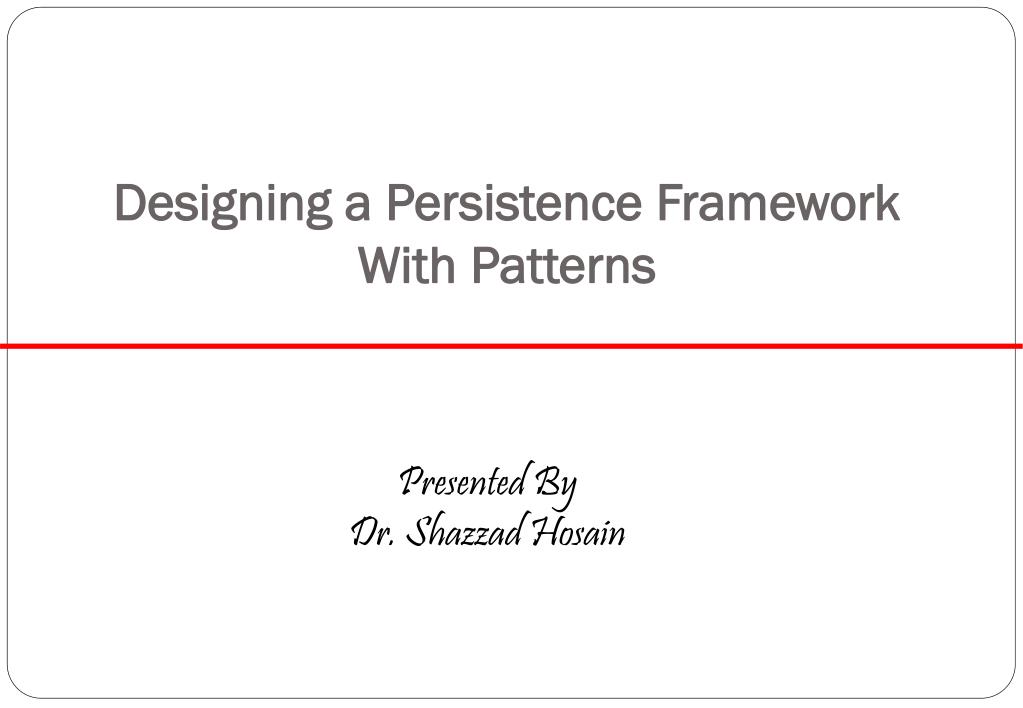 Designing a Persistence Framework With Patterns

Presented By
Dr. Shazzad Hosain